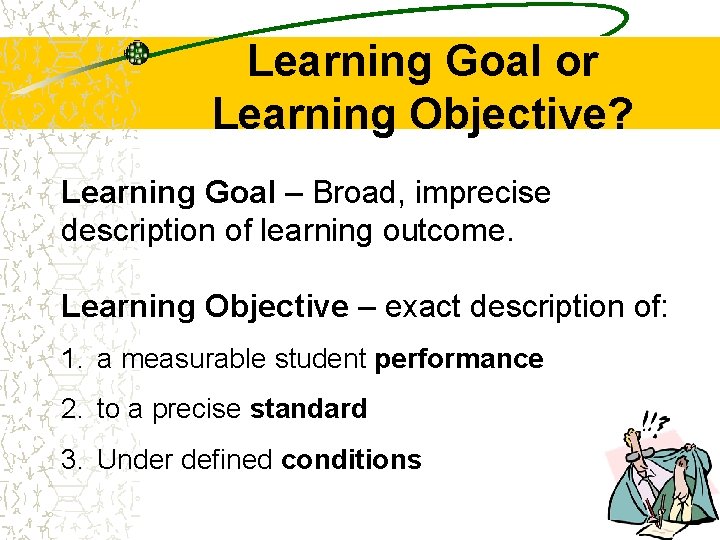 Learning Goal or Learning Objective?

Learning Goal – Broad, imprecise description of learning outcome.

Learning Objective – exact description of:

1. a measurable student performance
2. to a precise standard
3. Under defined conditions

!!?